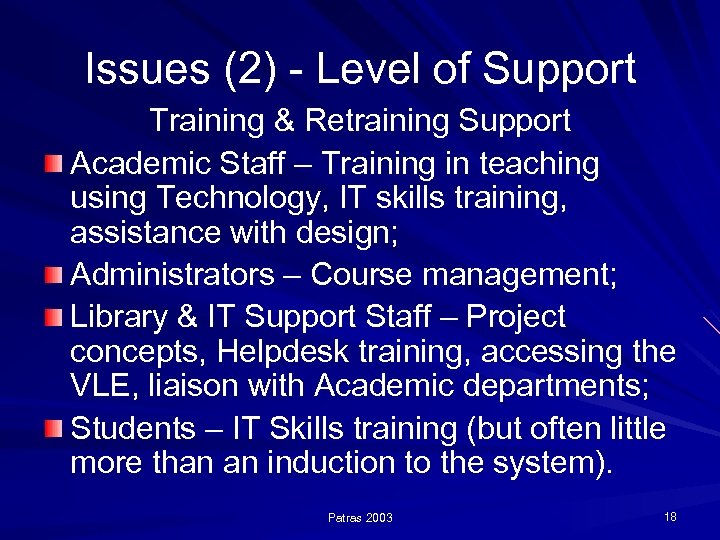 Issues (2) - Level of Support

Training & Retraining Support

Academic Staff – Training in teaching using Technology, IT skills training, assistance with design;

Administrators – Course management;

Library & IT Support Staff – Project concepts, Helpdesk training, accessing the VLE, liaison with Academic departments;

Students – IT Skills training (but often little more than an induction to the system).

Patras 2003

18